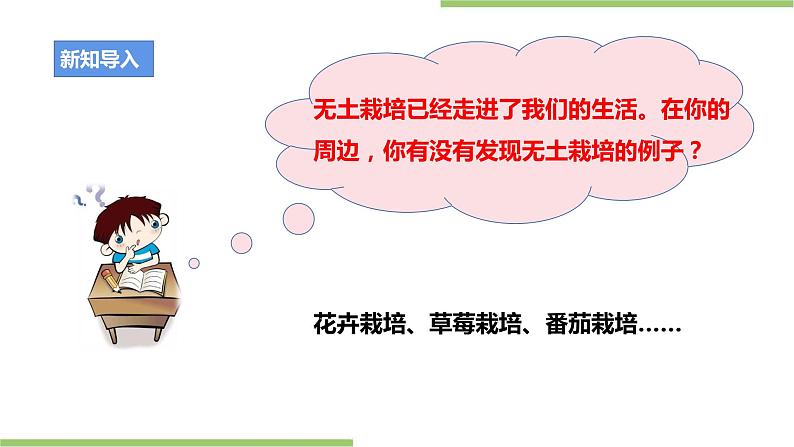 新知导入

无土栽培已经走进了我们的生活。在你的周边，你有没有发现无土栽培的例子？

花卉栽培、草莓栽培、番茄栽培……